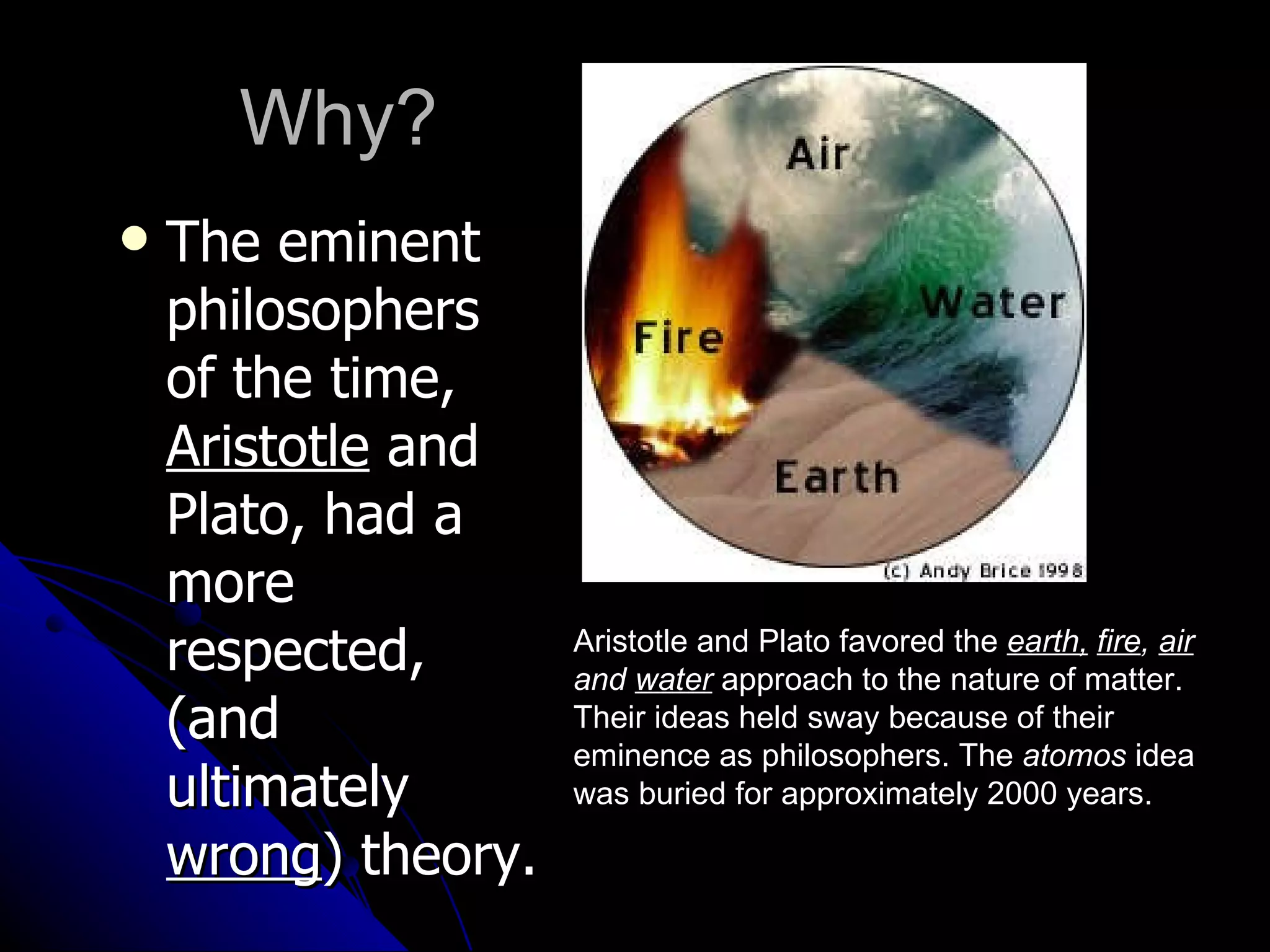 Why?

• The eminent philosophers of the time, Aristotle and Plato, had a more respected, (and ultimately wrong) theory.

Air

Water

Fire

Earth

(c) Andy Brice 1998

Aristotle and Plato favored the earth, fire, air and water approach to the nature of matter. Their ideas held sway because of their eminence as philosophers. The atomos idea was buried for approximately 2000 years.